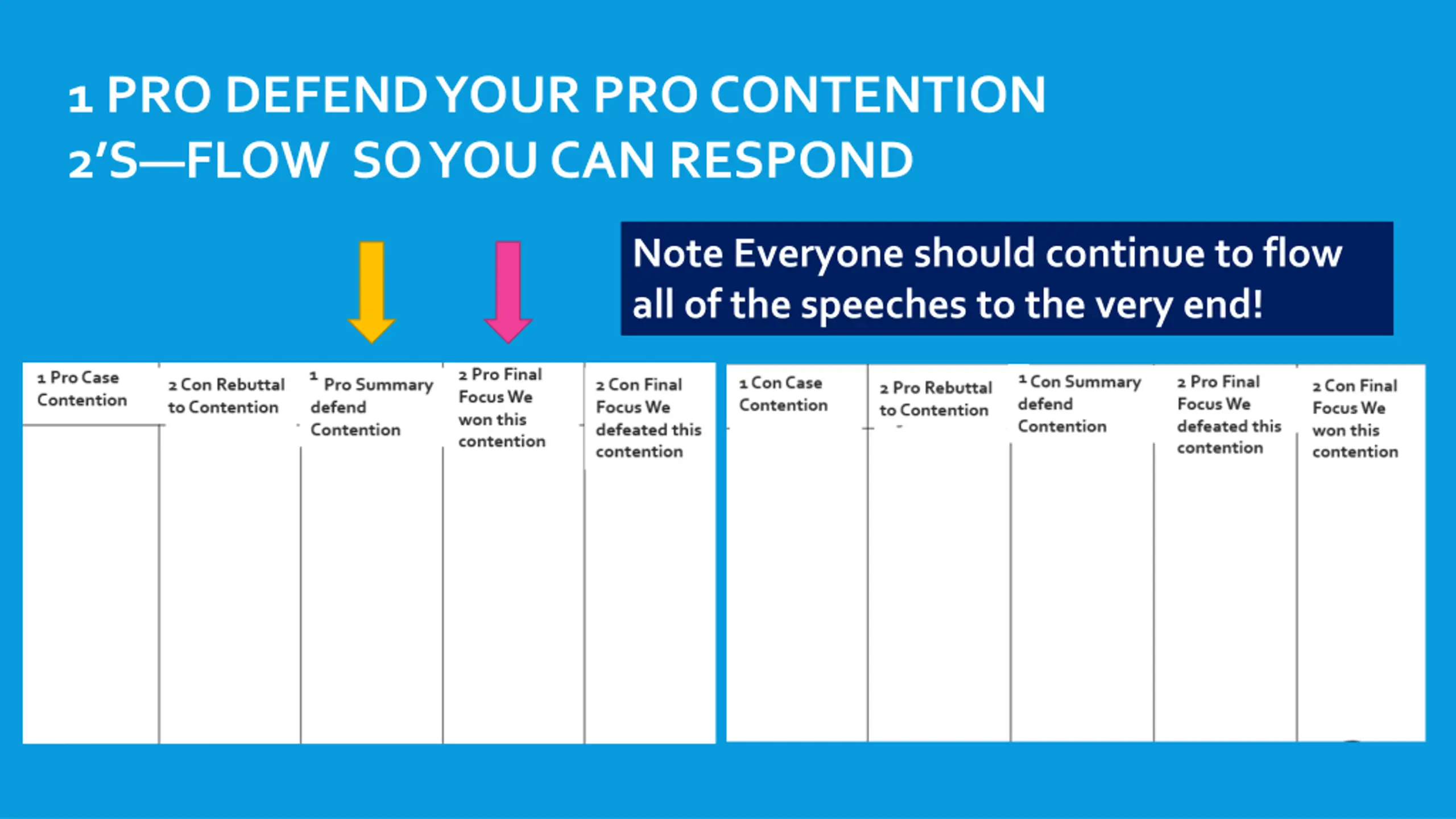 1 PRO DEFEND YOUR PRO CONTENTION
2'S—FLOW SO YOU CAN RESPOND

Note Everyone should continue to flow all of the speeches to the very end!

| 1 Pro Case Contention | 2 Con Rebuttal to Contention | 1 Pro Summary defend Contention | 2 Pro Final Focus We won this contention | 2 Con Final Focus We defeated this contention |
|---|---|---|---|---|
| | | | | |

| 1 Con Case Contention | 2 Pro Rebuttal to Contention | 1 Con Summary defend Contention | 2 Pro Final Focus We defeated this contention | 2 Con Final Focus We won this contention |
|---|---|---|---|---|
| | | | | |